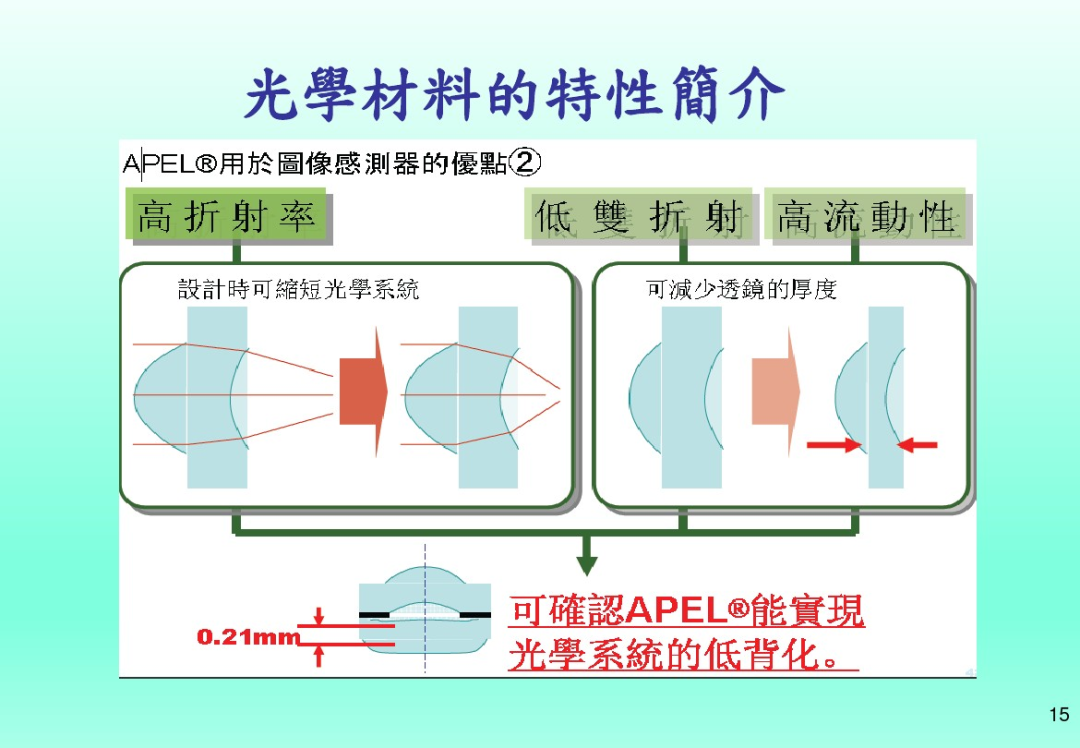 光學材料的特性簡介

APEL®用於圖像感測器的優點②

高折射率

低雙折射

高流動性

設計時可縮短光學系統

可減少透鏡的厚度

0.21mm

可確認APEL®能實現光學系統的低背化。

15